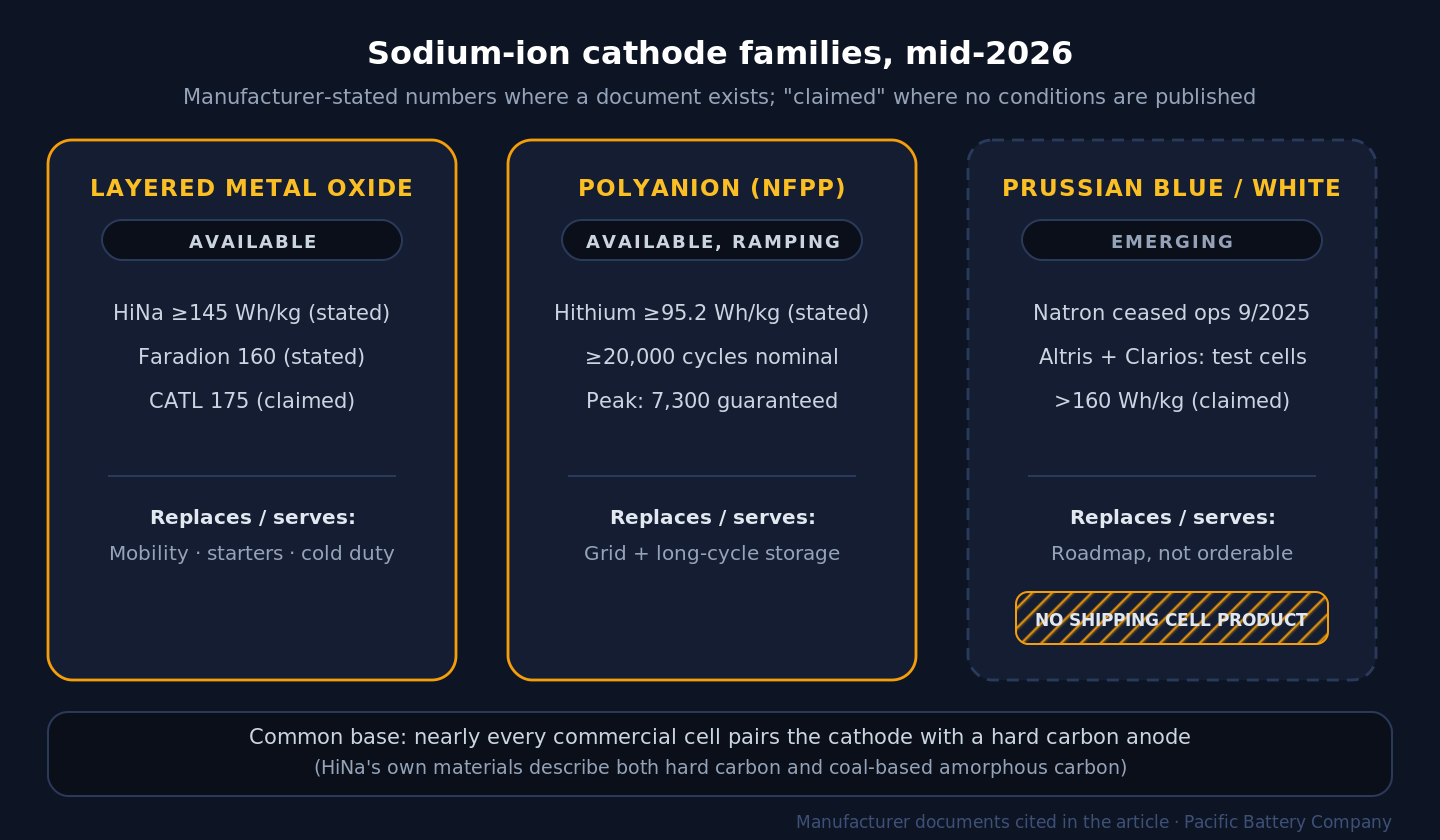 Sodium-ion cathode families, mid-2026

Manufacturer-stated numbers where a document exists; "claimed" where no conditions are published

LAYERED METAL OXIDE

AVAILABLE

HiNa ≥145 Wh/kg (stated)

Faradion 160 (stated)

CATL 175 (claimed)

Replaces / serves:

Mobility · starters · cold duty

POLYANION (NFPP)

AVAILABLE, RAMPING

Hithium ≥95.2 Wh/kg (stated)

≥20,000 cycles nominal

Peak: 7,300 guaranteed

Replaces / serves:

Grid + long-cycle storage

PRUSSIAN BLUE / WHITE

EMERGING

Natron ceased ops 9/2025

Altris + Clarios: test cells

>160 Wh/kg (claimed)

Replaces / serves:

Roadmap, not orderable

NO SHIPPING CELL PRODUCT

Common base: nearly every commercial cell pairs the cathode with a hard carbon anode

(HiNa's own materials describe both hard carbon and coal-based amorphous carbon)

Manufacturer documents cited in the article · Pacific Battery Company